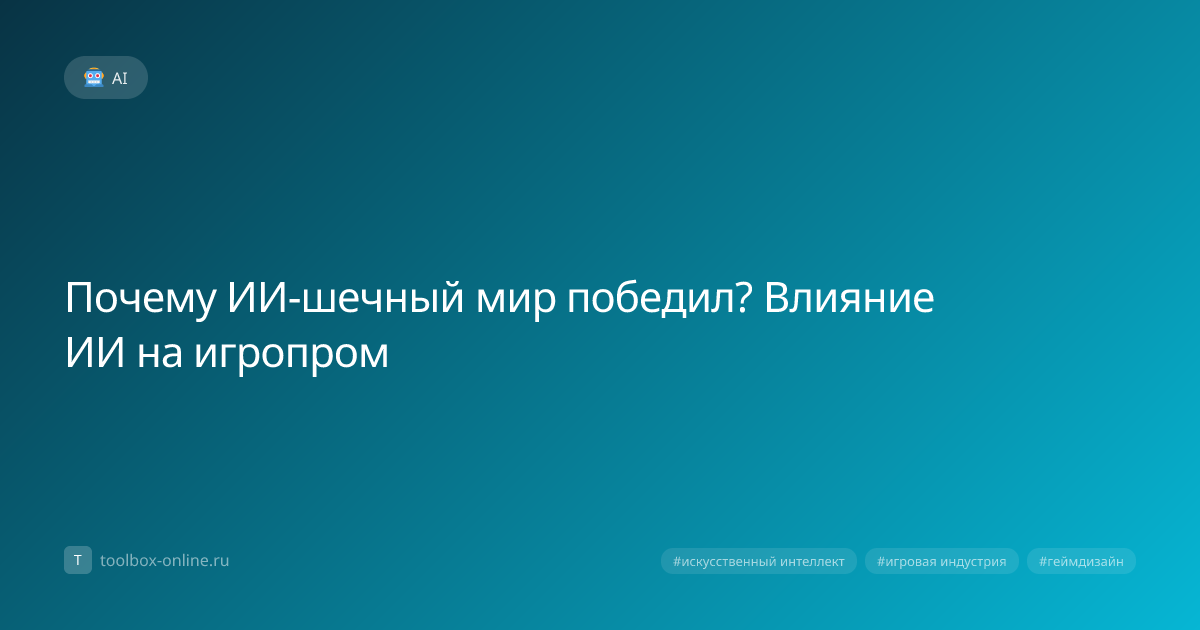 AI

Почему ИИ-шечный мир победил? Влияние ИИ на игропром

T toolbox-online.ru

#искусственный интеллект #игровая индустрия #геймдизайн